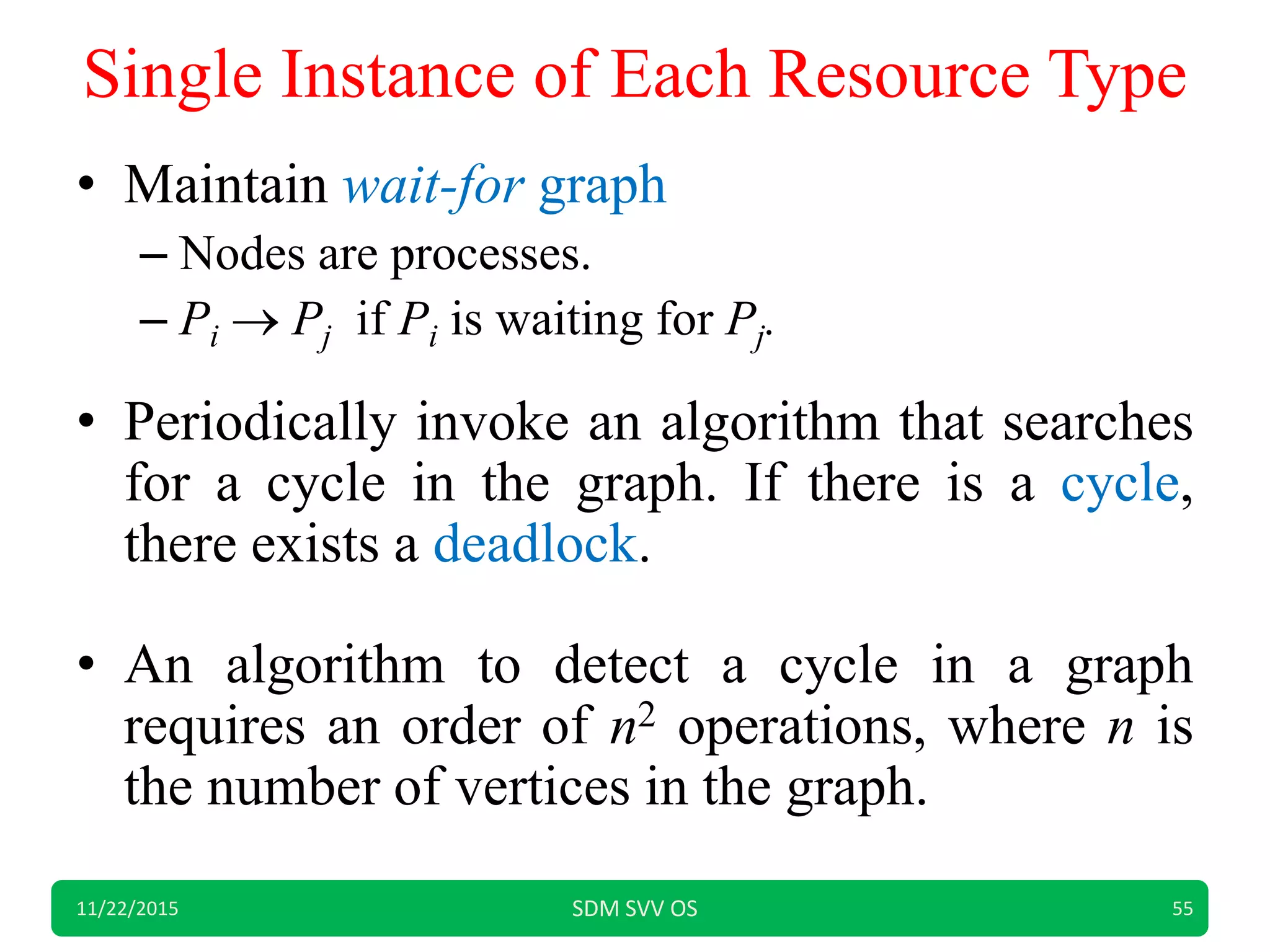 Single Instance of Each Resource Type

• Maintain wait-for graph
  – Nodes are processes.
  – $P_i \rightarrow P_j$ if $P_i$ is waiting for $P_j$.

• Periodically invoke an algorithm that searches for a cycle in the graph. If there is a cycle, there exists a deadlock.

• An algorithm to detect a cycle in a graph requires an order of $n^2$ operations, where $n$ is the number of vertices in the graph.

11/22/2015 SDM SVV OS 55